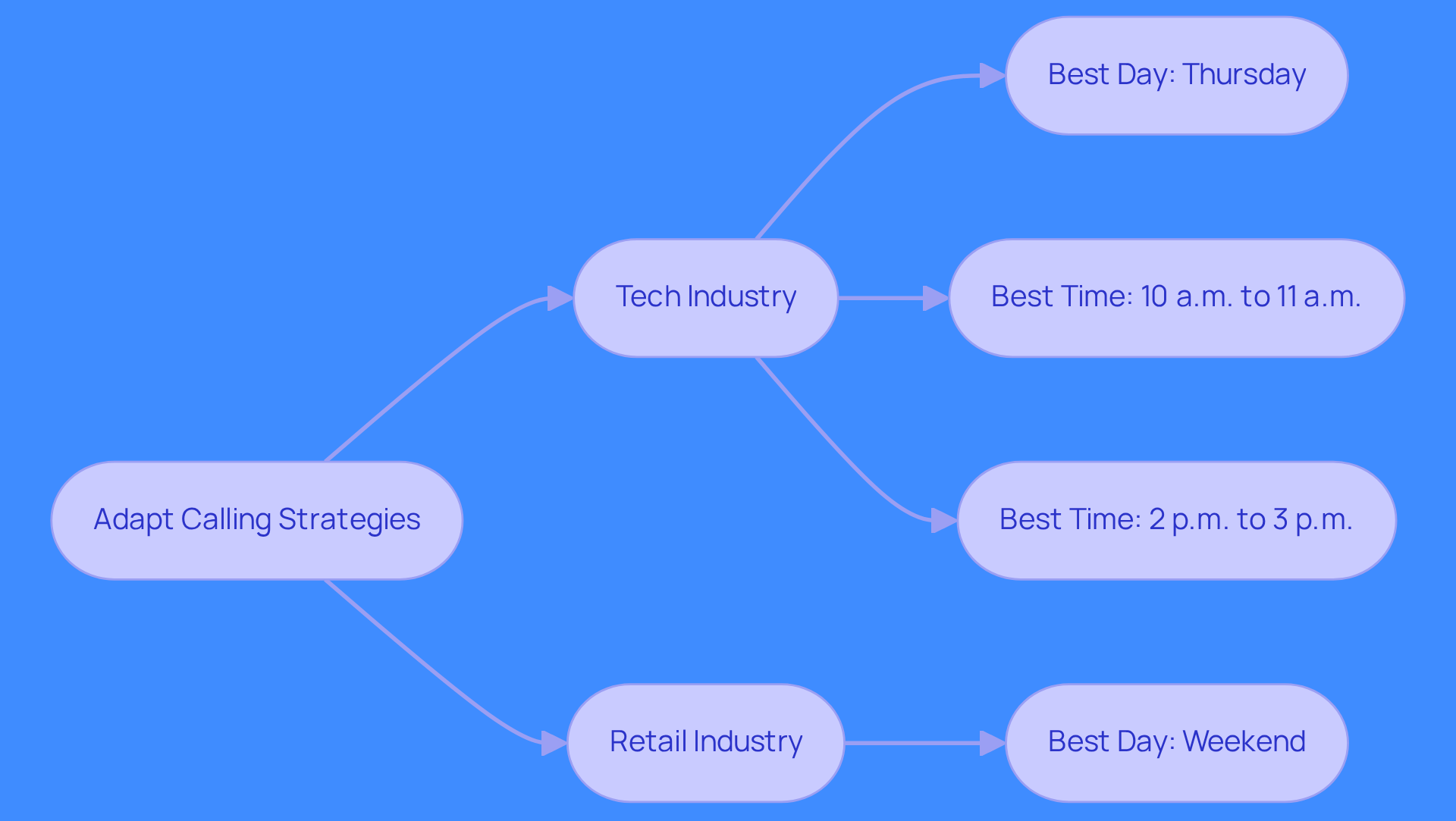 Adapt Calling Strategies

Tech Industry

Best Day: Thursday

Best Time: 10 a.m. to 11 a.m.

Best Time: 2 p.m. to 3 p.m.

Retail Industry

Best Day: Weekend